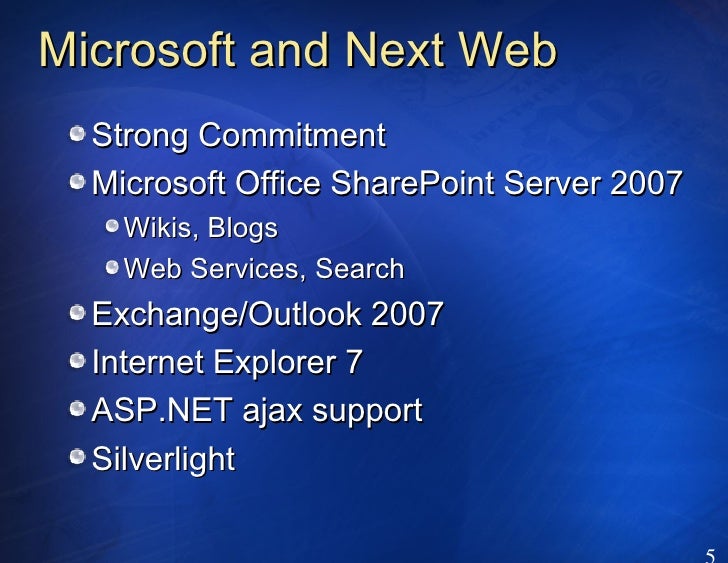 Microsoft and Next Web

Strong Commitment

Microsoft Office SharePoint Server 2007

Wikis, Blogs

Web Services, Search

Exchange/Outlook 2007

Internet Explorer 7

ASP.NET ajax support

Silverlight

5